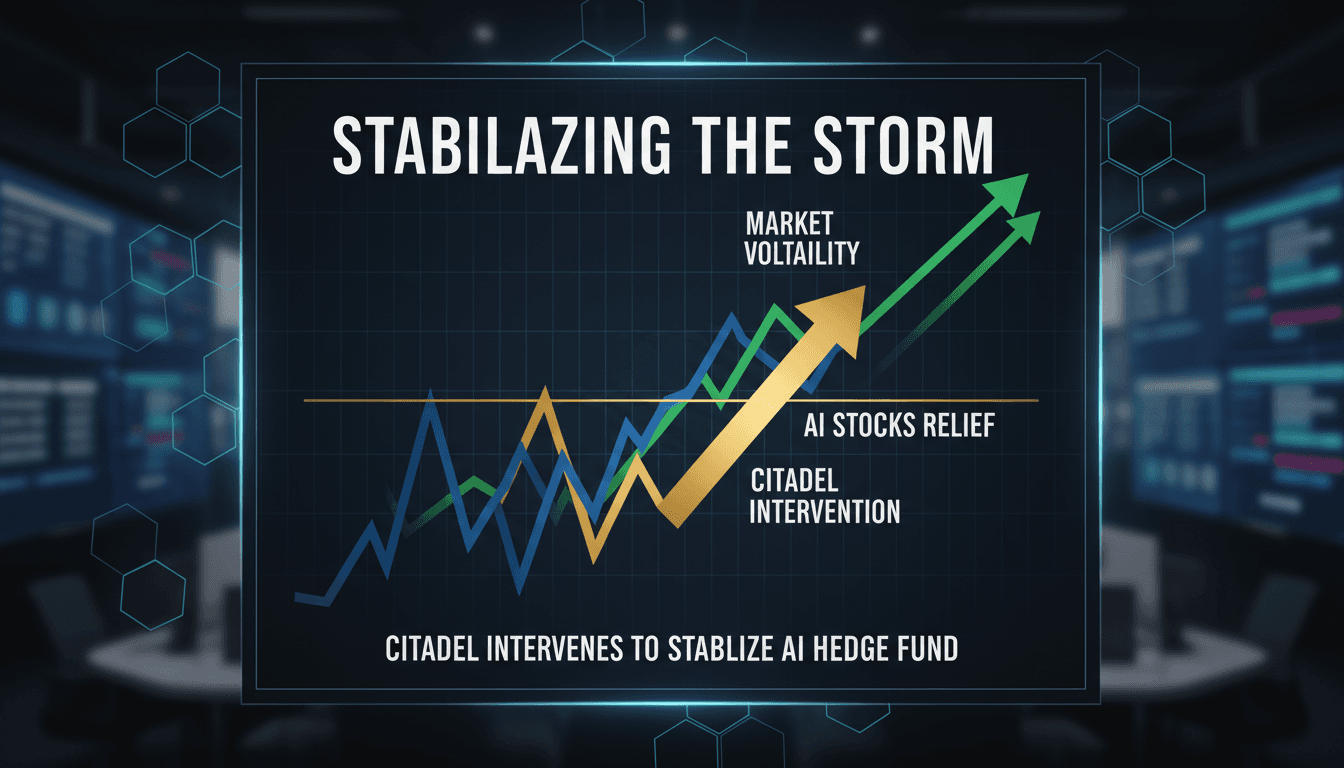 STABILAZING THE STORM

MARKET VOLTAILITY

AI STOCKS RELIEF

CITADEL INTERVENTION

CITADEL INTERVENES TO STABLIZE AI HEDGE FUND